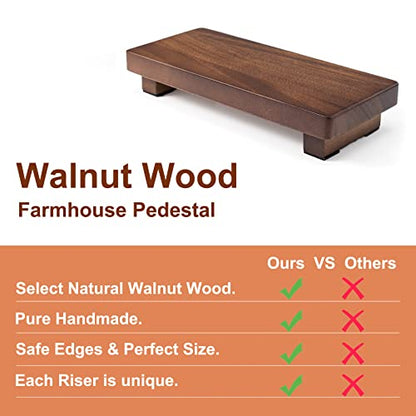 Walnut Wood
Farmhouse Pedestal

| | Ours | VS | Others |
|---|---|---|---|
| Select Natural Walnut Wood. | ✓ | | ✗ |
| Pure Handmade. | ✓ | | ✗ |
| Safe Edges & Perfect Size. | ✓ | | ✗ |
| Each Riser is unique. | ✓ | | ✗ |